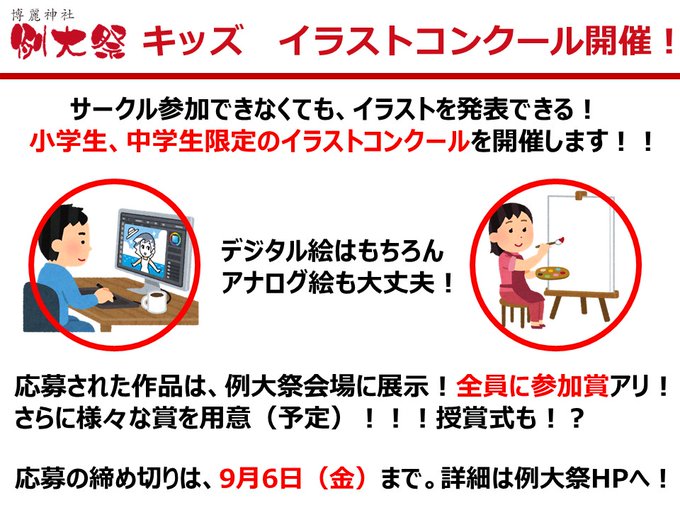 博麗神社
例大祭 キッズ イラストコンクール開催！

サークル参加できなくても、イラストを発表できる！
小学生、中学生限定のイラストコンクールを開催します！！

デジタル絵はもちろん
アナログ絵も大丈夫！

応募された作品は、例大祭会場に展示！全員に参加賞アリ！
さらに様々な賞を用意（予定）！！！授賞式も！？

応募の締め切りは、9月6日（金）まで。詳細は例大祭HPへ！